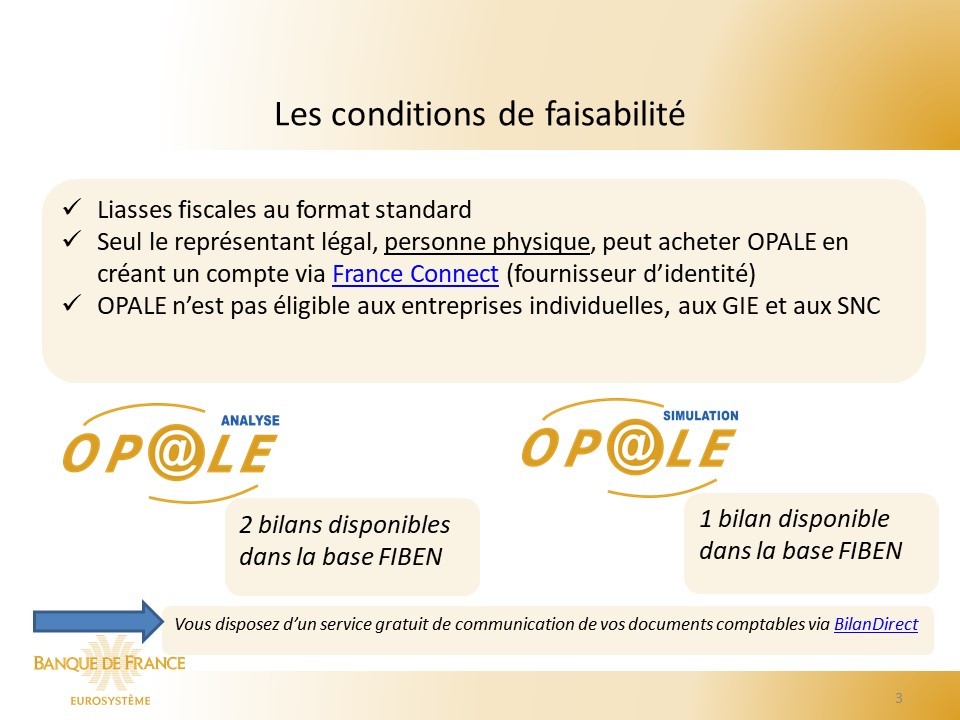 Les conditions de faisabilité

✓ Liasses fiscales au format standard
✓ Seul le représentant légal, personne physique, peut acheter OPALE en créant un compte via France Connect (fournisseur d'identité)
✓ OPALE n'est pas éligible aux entreprises individuelles, aux GIE et aux SNC

ANALYSE
OP@LE

2 bilans disponibles dans la base FIBEN

SIMULATION
OP@LE

1 bilan disponible dans la base FIBEN

Vous disposez d'un service gratuit de communication de vos documents comptables via BilanDirect

BANQUE DE FRANCE
EUROSYSTÈME

3